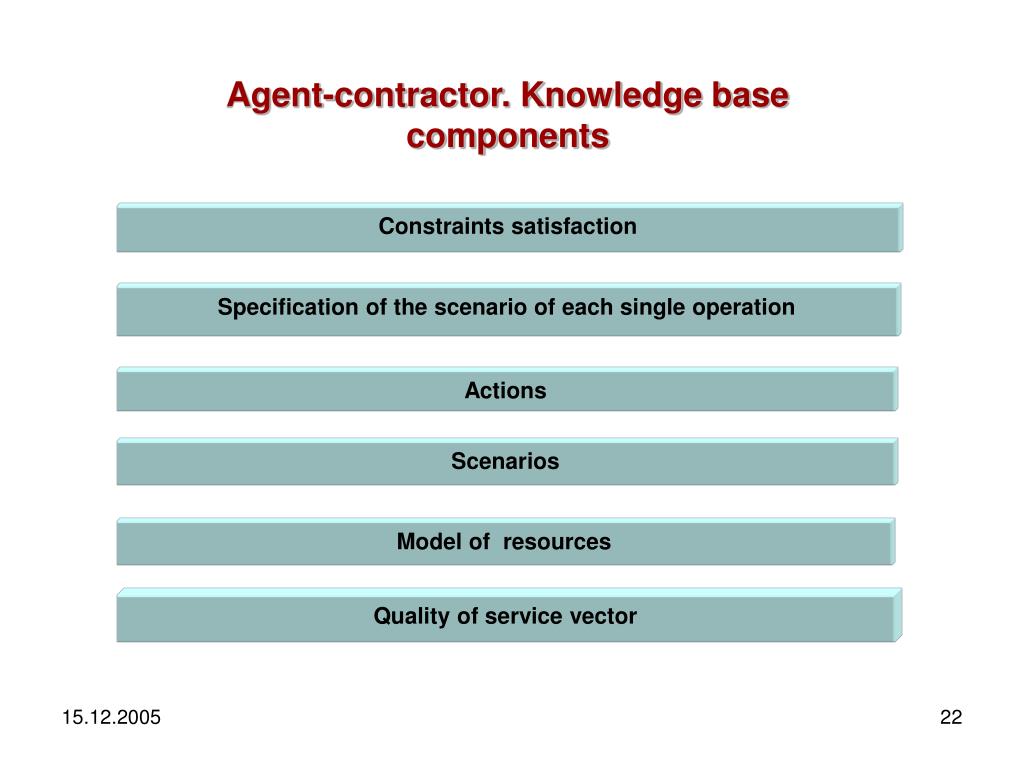 Agent-contractor. Knowledge base components

Constraints satisfaction

Specification of the scenario of each single operation

Actions

Scenarios

Model of resources

Quality of service vector

15.12.2005

22